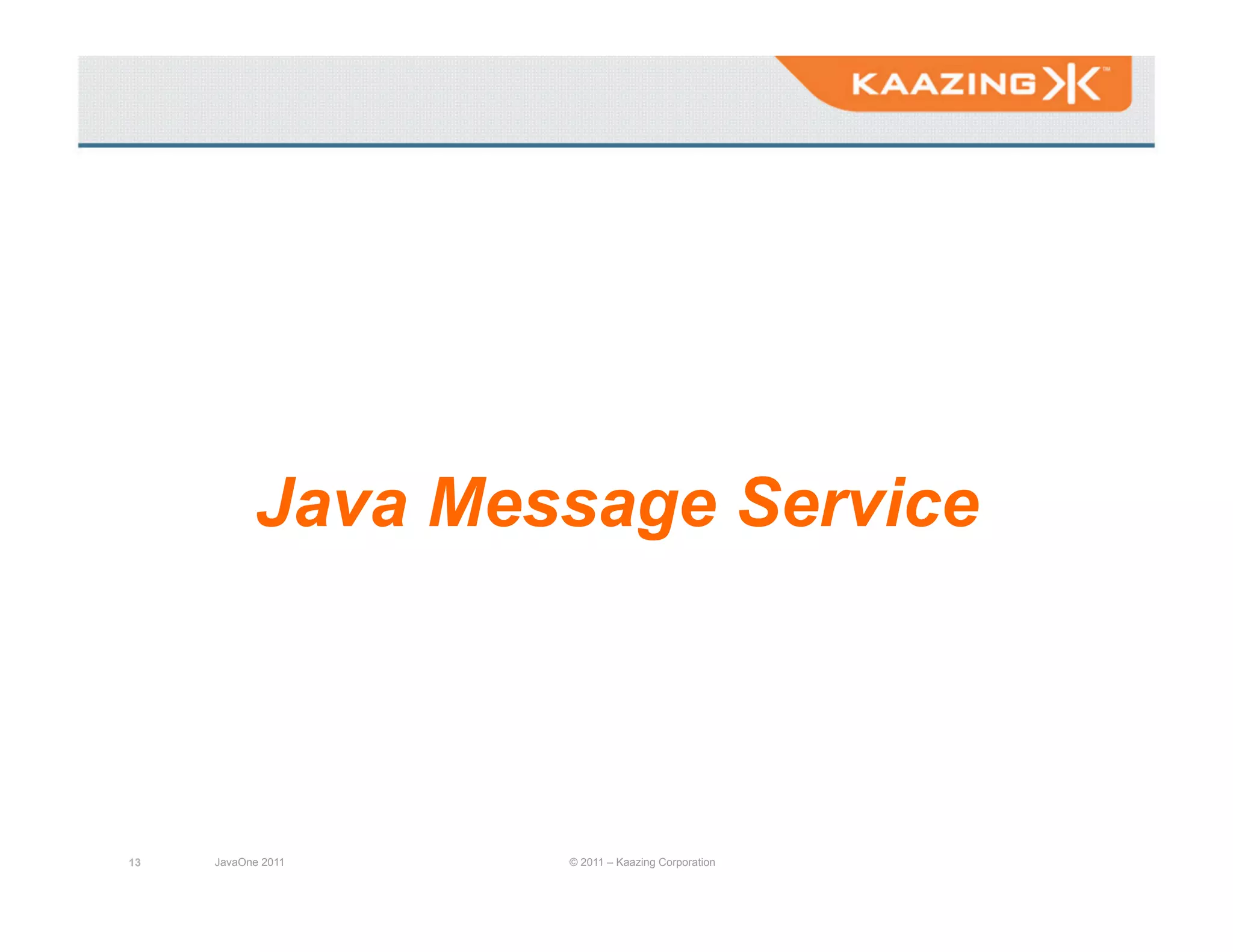 KAAZING™

Java Message Service

13 JavaOne 2011 © 2011 – Kaazing Corporation